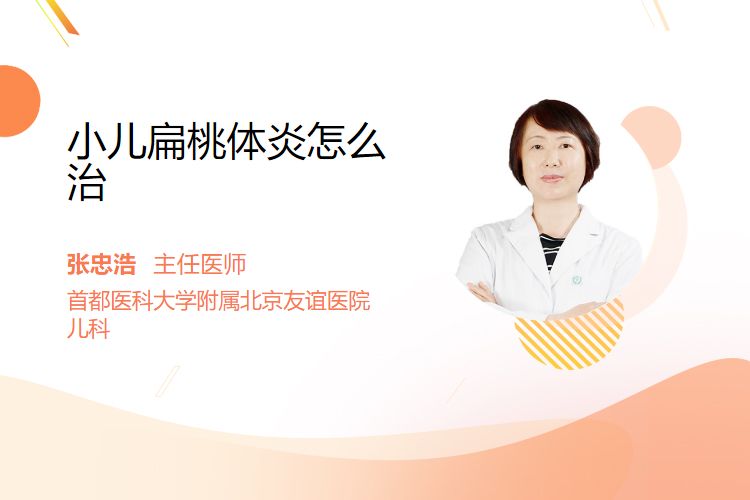 小儿扁桃体炎怎么治

张忠浩　主任医师

首都医科大学附属北京友谊医院儿科